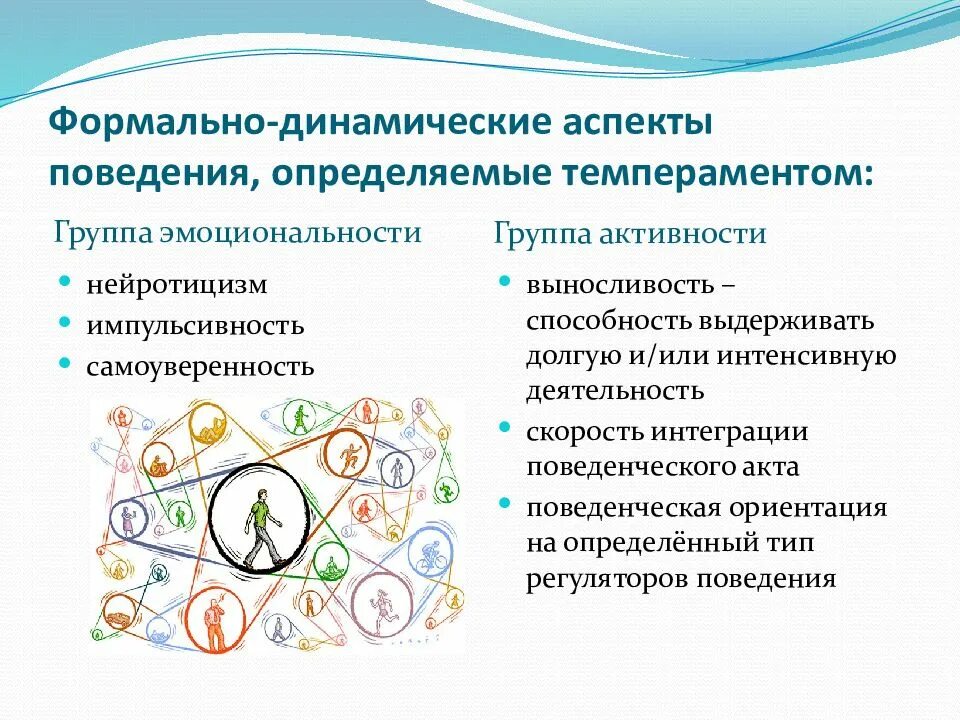 Формально-динамические аспекты поведения, определяемые темпераментом:

Группа эмоциональности

- нейротицизм
- импульсивность
- самоуверенность

Группа активности

- выносливость – способность выдерживать долгую и/или интенсивную деятельность
- скорость интеграции поведенческого акта
- поведенческая ориентация на определённый тип регуляторов поведения